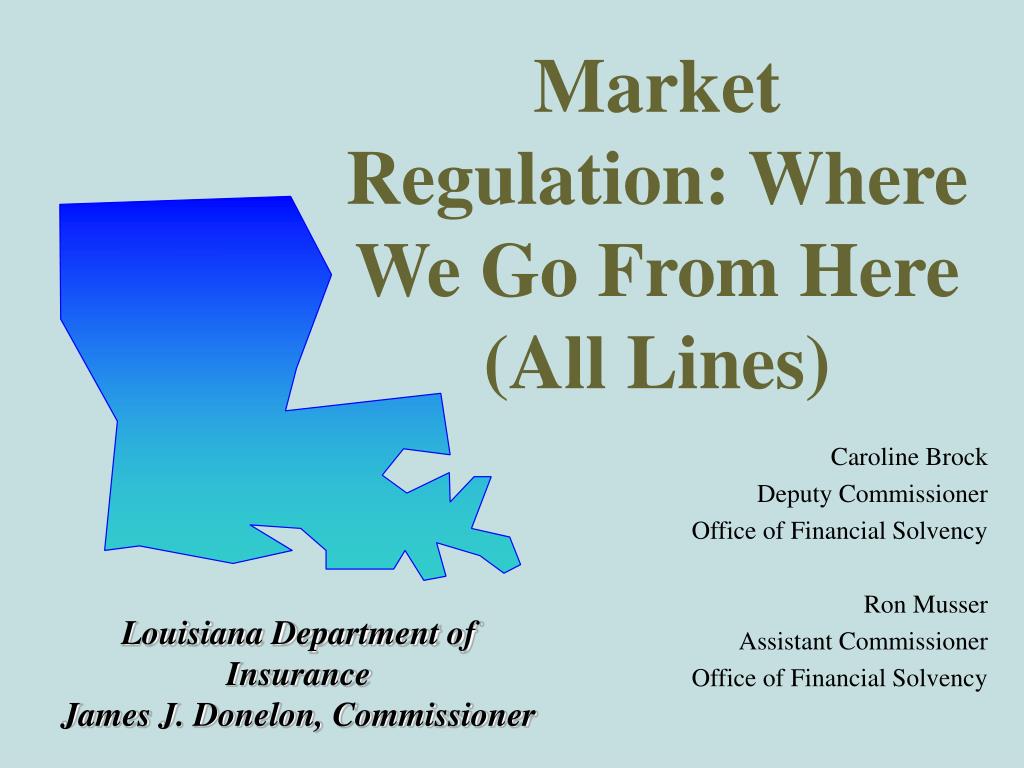 Market Regulation: Where We Go From Here (All Lines)

Caroline Brock
Deputy Commissioner
Office of Financial Solvency

Ron Musser
Assistant Commissioner
Office of Financial Solvency

Louisiana Department of Insurance
James J. Donelon, Commissioner